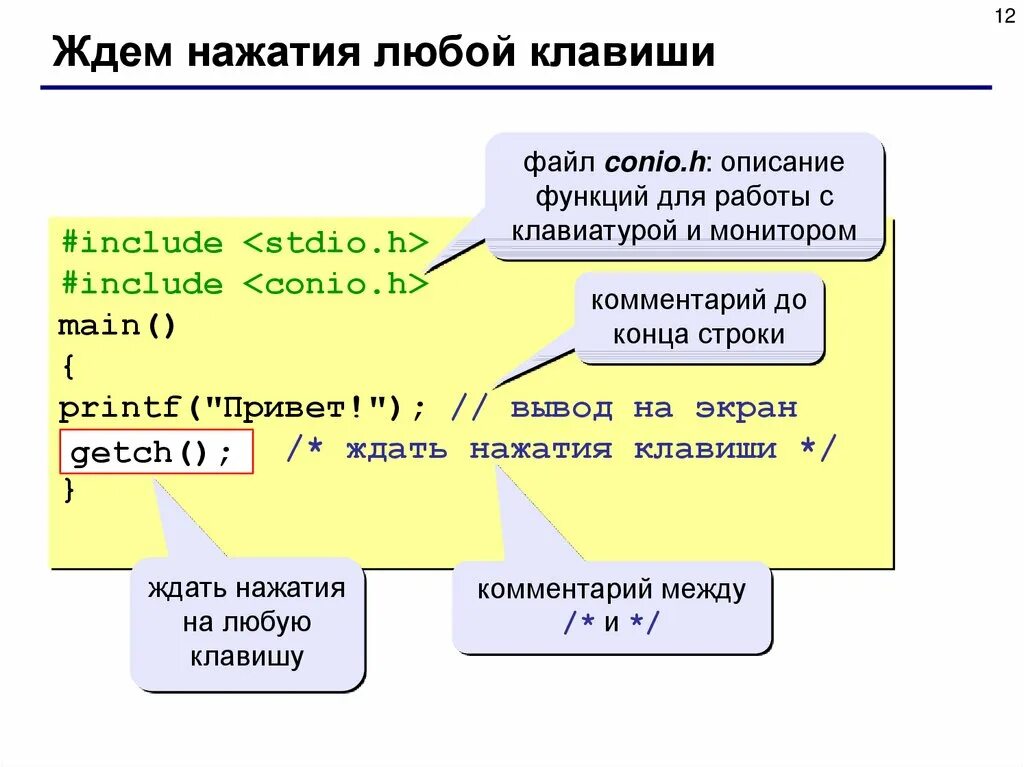 12

Ждем нажатия любой клавиши

файл conio.h: описание функций для работы с клавиатурой и монитором

#include <stdio.h>
#include <conio.h>
main()
{
printf("Привет!"); // вывод на экран
getch(); /* ждать нажатия клавиши */
}

комментарий до конца строки

ждать нажатия на любую клавишу

комментарий между /* и */